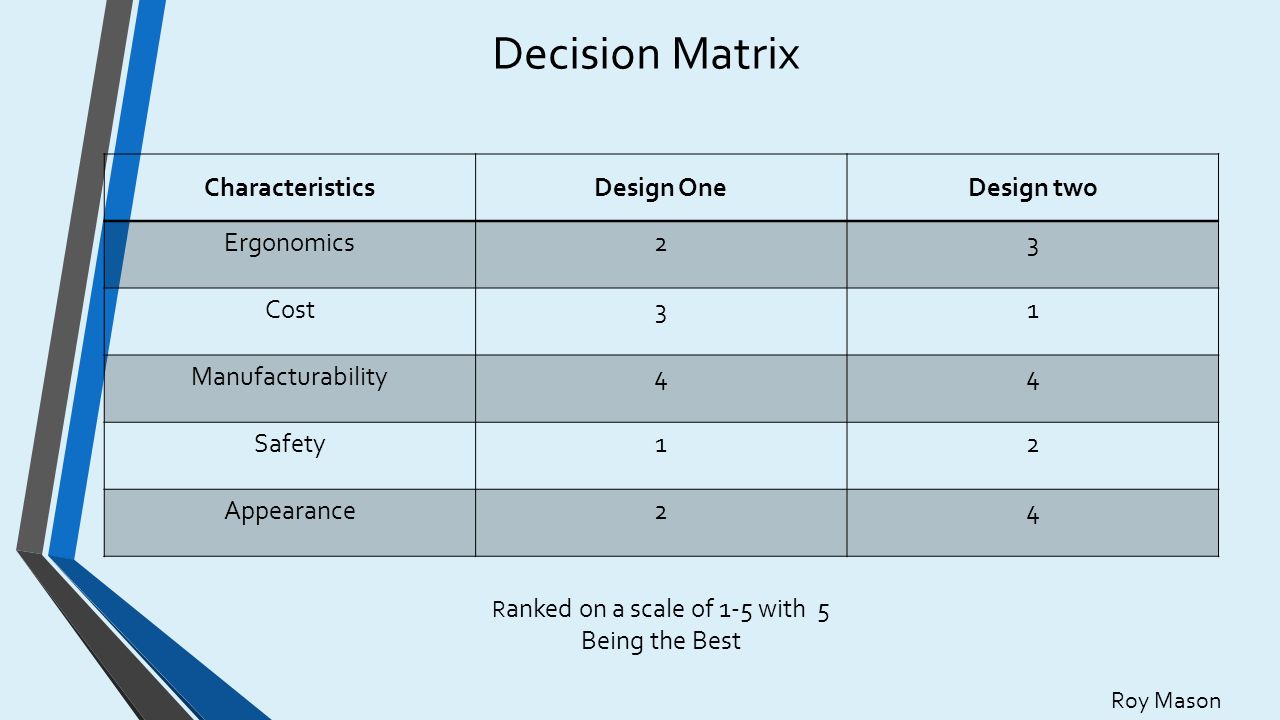 Decision Matrix

| Characteristics | Design One | Design two |
|---|---|---|
| Ergonomics | 2 | 3 |
| Cost | 3 | 1 |
| Manufacturability | 4 | 4 |
| Safety | 1 | 2 |
| Appearance | 2 | 4 |

Ranked on a scale of 1-5 with 5 Being the Best

Roy Mason